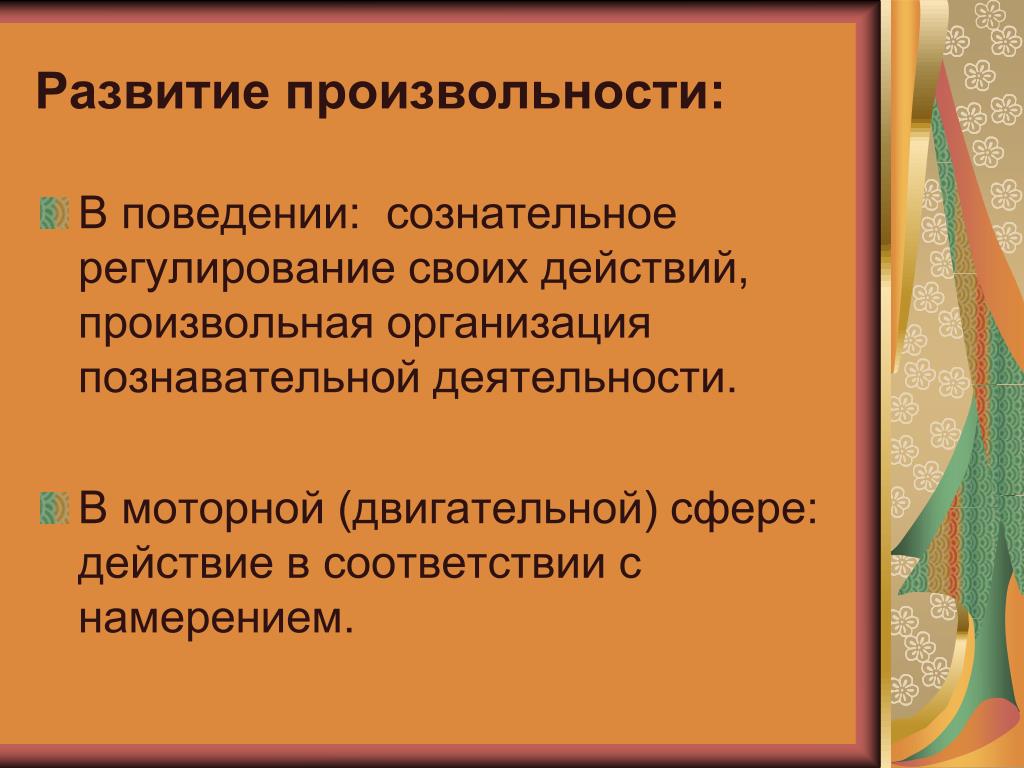 Развитие произвольности:

В поведении: сознательное регулирование своих действий, произвольная организация познавательной деятельности.

В моторной (двигательной) сфере: действие в соответствии с намерением.